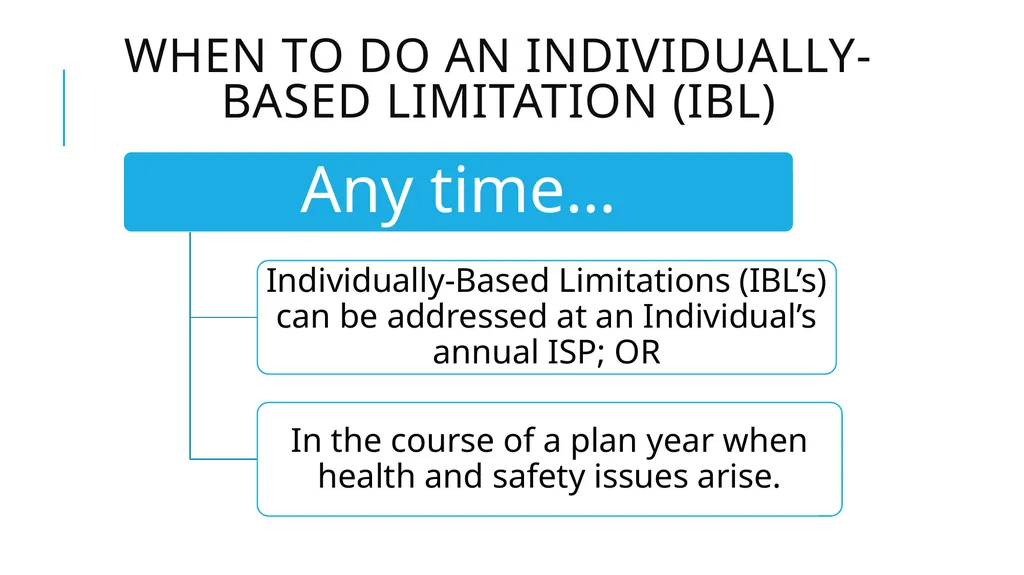 WHEN TO DO AN INDIVIDUALLY-BASED LIMITATION (IBL)

Any time…

Individually-Based Limitations (IBL’s) can be addressed at an Individual’s annual ISP; OR

In the course of a plan year when health and safety issues arise.